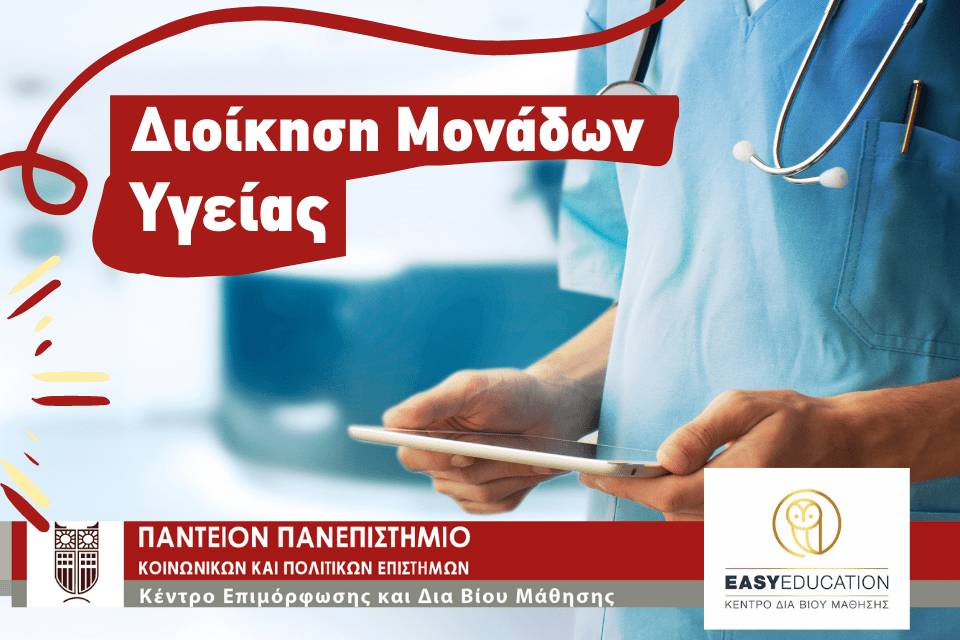 Διοίκηση Μονάδων Υγείας

ΠΑΝΤΕΙΟΝ ΠΑΝΕΠΙΣΤΗΜΙΟ
ΚΟΙΝΩΝΙΚΩΝ ΚΑΙ ΠΟΛΙΤΙΚΩΝ ΕΠΙΣΤΗΜΩΝ
Κέντρο Επιμόρφωσης και Δια Βίου Μάθησης

EASYEDUCATION
ΚΕΝΤΡΟ ΔΙΑ ΒΙΟΥ ΜΑΘΗΣΗΣ